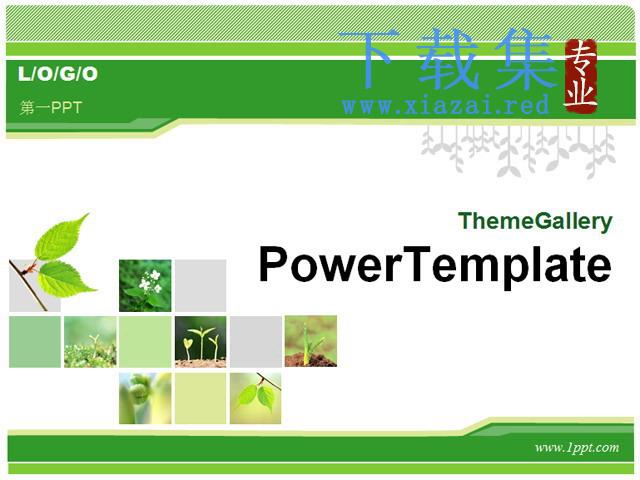 L/O/G/O

第一PPT

下载集 专业
www.xiazai.red

ThemeGallery

PowerTemplate

www.1ppt.com